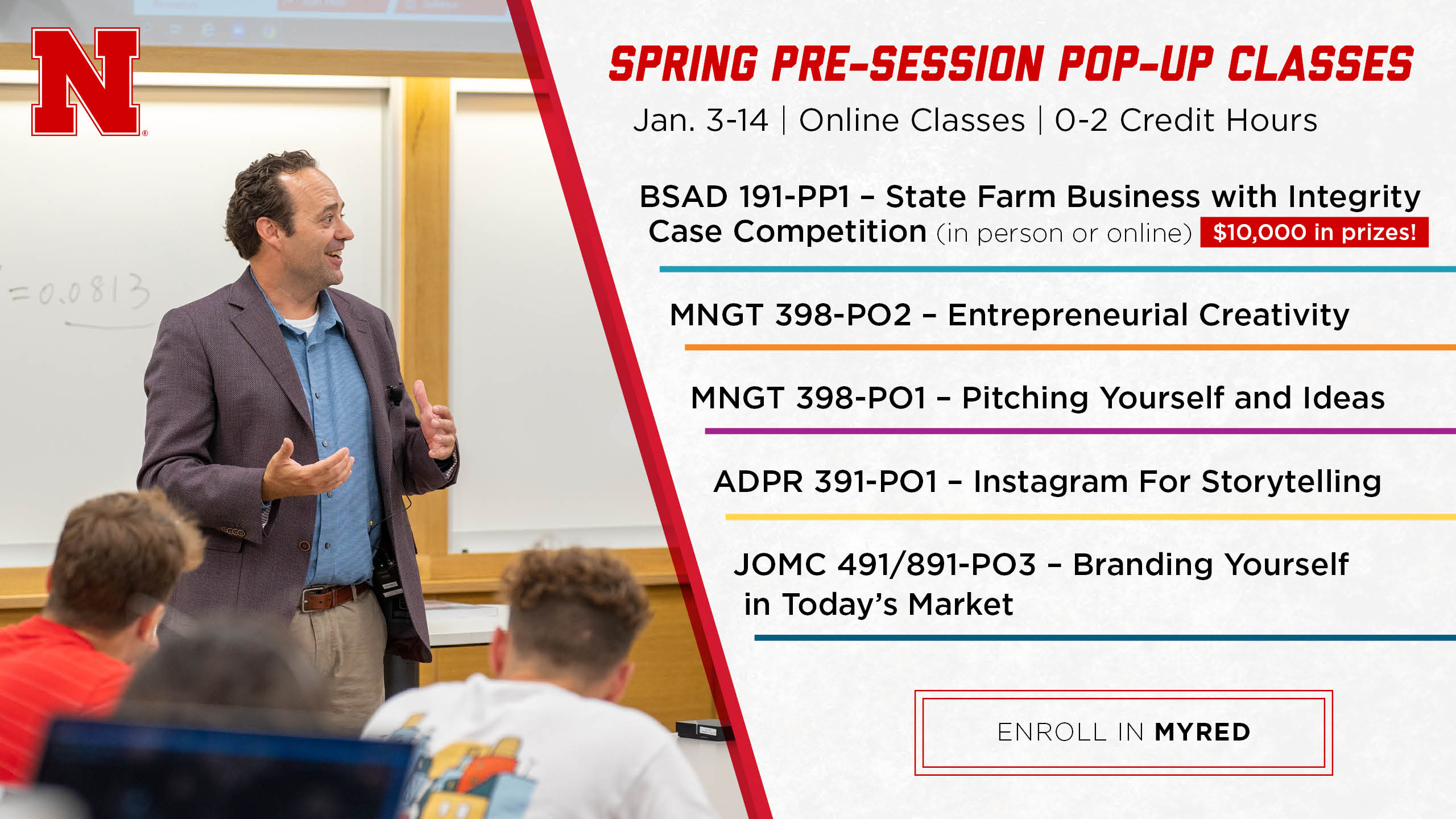 N

=0.0813

SPRING PRE-SESSION POP-UP CLASSES

Jan. 3-14 | Online Classes | 0-2 Credit Hours

BSAD 191-PP1 – State Farm Business with Integrity Case Competition (in person or online) $10,000 in prizes!

MNGT 398-PO2 – Entrepreneurial Creativity

MNGT 398-PO1 – Pitching Yourself and Ideas

ADPR 391-PO1 – Instagram For Storytelling

JOMC 491/891-PO3 – Branding Yourself in Today's Market

ENROLL IN MYRED